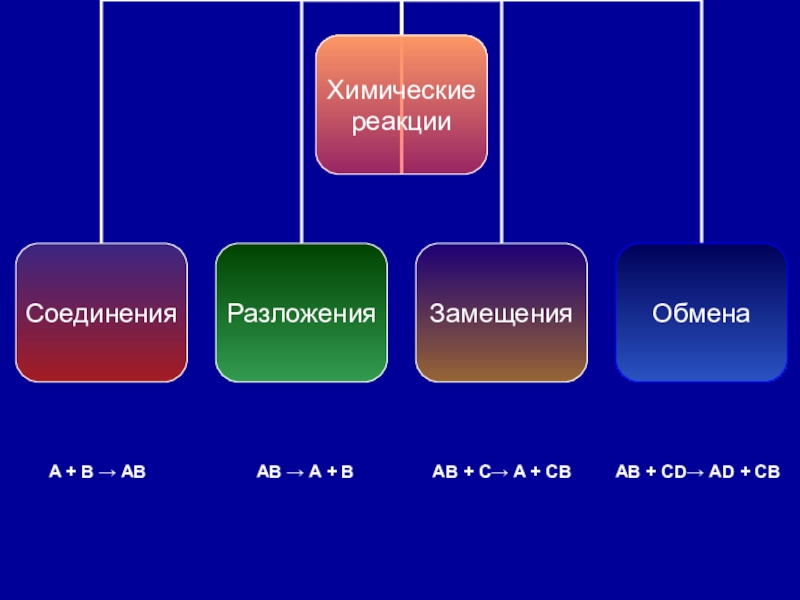 Химические реакции

Соединения

Разложения

Замещения

Обмена

$A + B \rightarrow AB$

$AB \rightarrow A + B$

$AB + C \rightarrow A + CB$

$AB + CD \rightarrow AD + CB$